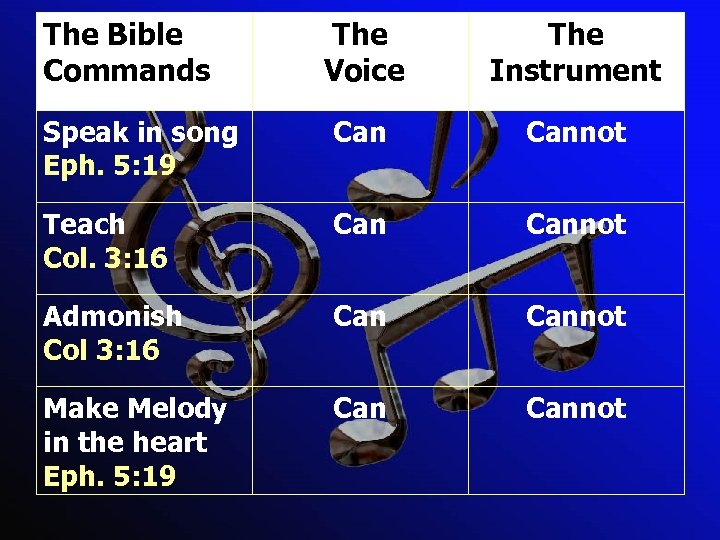 | The Bible Commands | The Voice | The Instrument |
|---|---|---|
| Speak in song Eph. 5:19 | Can | Cannot |
| Teach Col. 3:16 | Can | Cannot |
| Admonish Col 3:16 | Can | Cannot |
| Make Melody in the heart Eph. 5:19 | Can | Cannot |